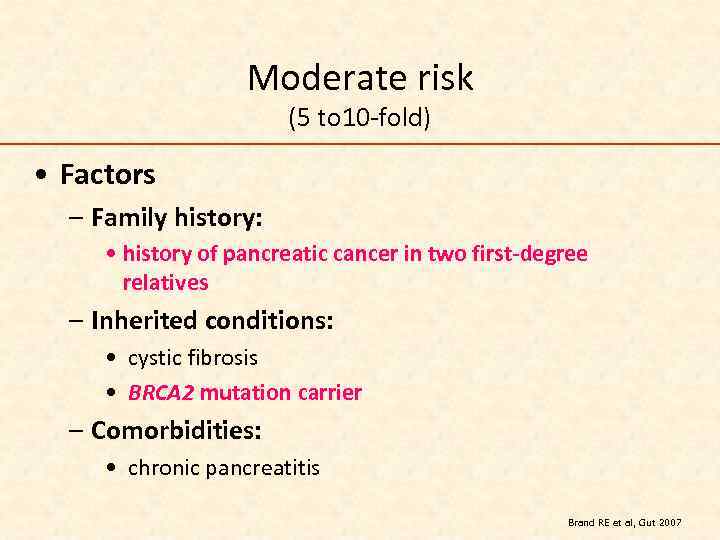 Moderate risk
(5 to10-fold)

• Factors
– Family history:
• history of pancreatic cancer in two first-degree relatives
– Inherited conditions:
• cystic fibrosis
• BRCA2 mutation carrier
– Comorbidities:
• chronic pancreatitis

Brand RE et al, Gut 2007